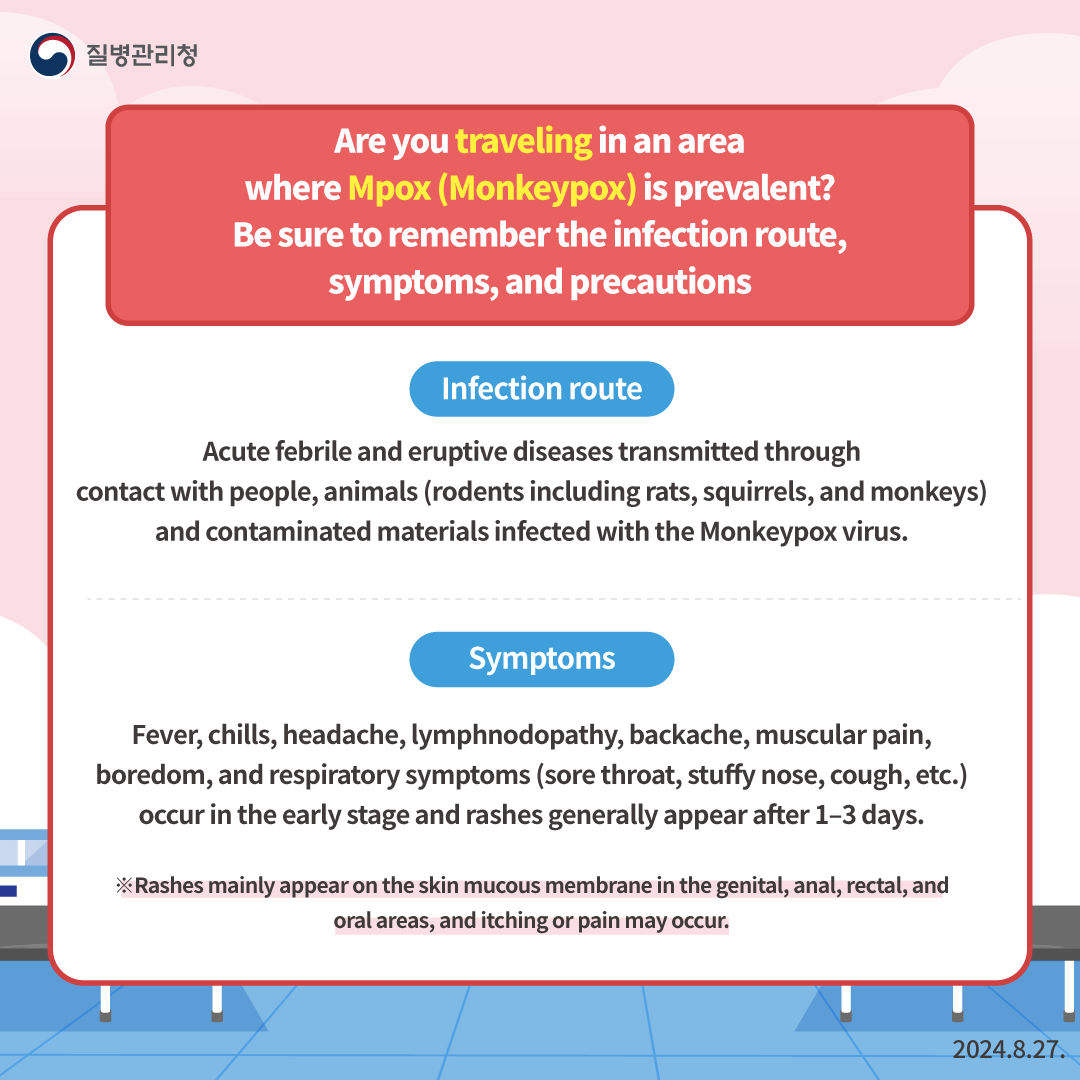 질병관리청

Are you traveling in an area where Mpox (Monkeypox) is prevalent? Be sure to remember the infection route, symptoms, and precautions

Infection route

Acute febrile and eruptive diseases transmitted through contact with people, animals (rodents including rats, squirrels, and monkeys) and contaminated materials infected with the Monkeypox virus.

Symptoms

Fever, chills, headache, lymphnodopathy, backache, muscular pain, boredom, and respiratory symptoms (sore throat, stuffy nose, cough, etc.) occur in the early stage and rashes generally appear after 1–3 days.

※Rashes mainly appear on the skin mucous membrane in the genital, anal, rectal, and oral areas, and itching or pain may occur.

2024.8.27.